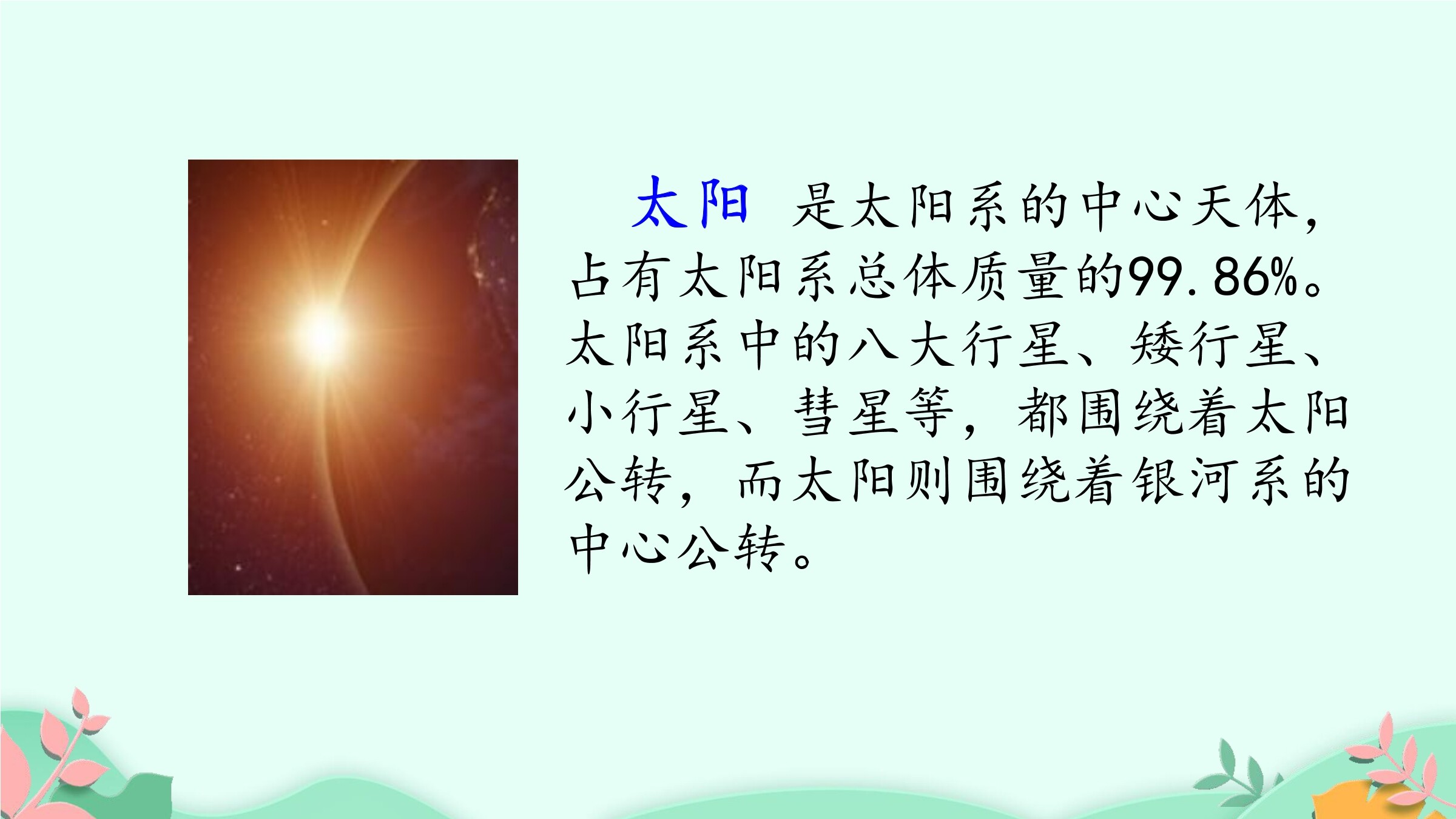 太阳 是太阳系的中心天体，占有太阳系总体质量的99.86%。太阳系中的八大行星、矮行星、小行星、彗星等，都围绕着太阳公转，而太阳则围绕着银河系的中心公转。